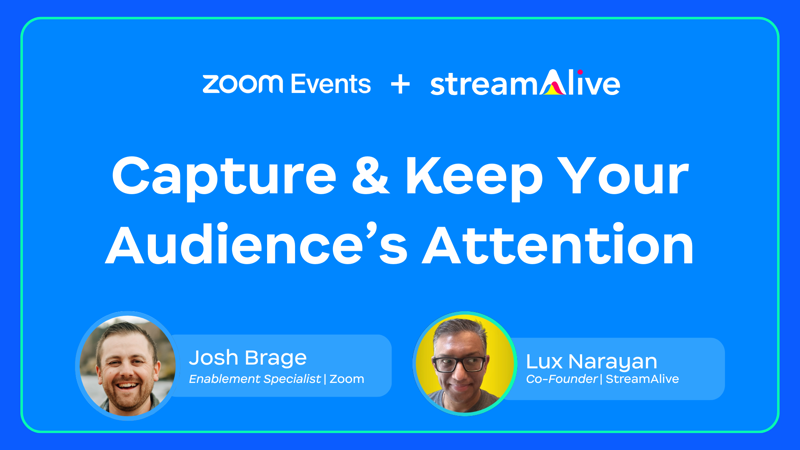 zoom Events + streamAlive

Capture & Keep Your Audience's Attention

Josh Brage
Enablement Specialist | Zoom

Lux Narayan
Co-Founder | StreamAlive